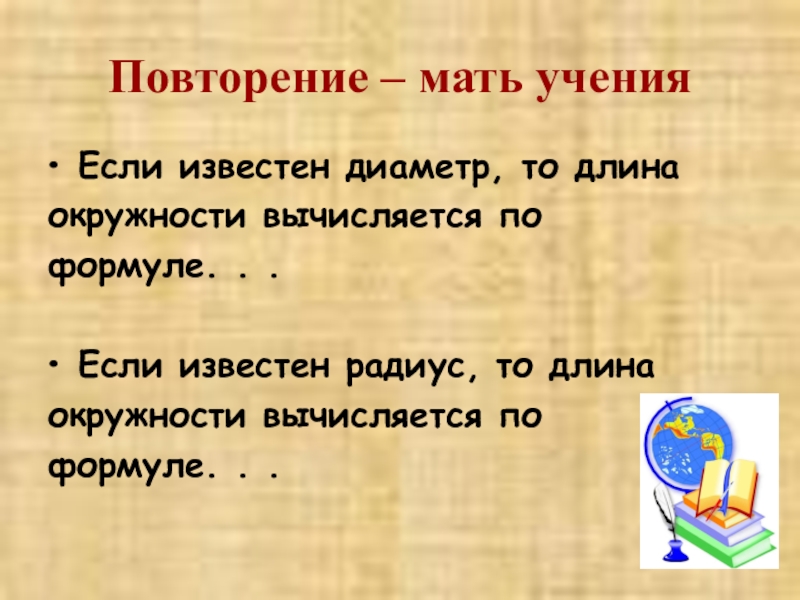 Повторение – мать учения

• Если известен диаметр, то длина окружности вычисляется по формуле. . .

• Если известен радиус, то длина окружности вычисляется по формуле. . .